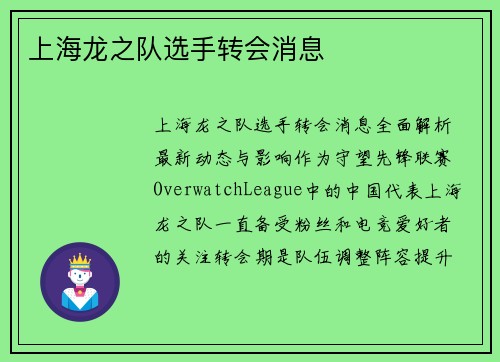 上海龙之队选手转会消息

上海龙之队选手转会消息全面解析最新动态与影响作为守望先锋联赛OverwatchLeague中的中国代表上海龙之队一直备受粉丝和电竞爱好者的关注转会期是队伍调整阵容提升